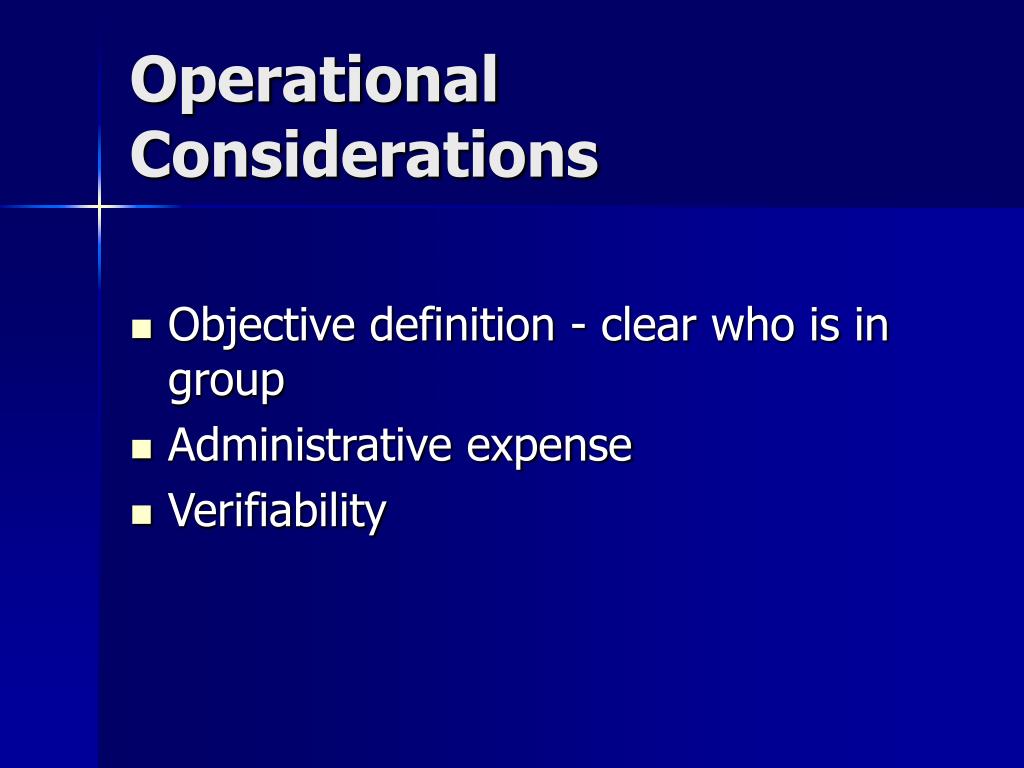 Operational Considerations

- Objective definition - clear who is in group
- Administrative expense
- Verifiability